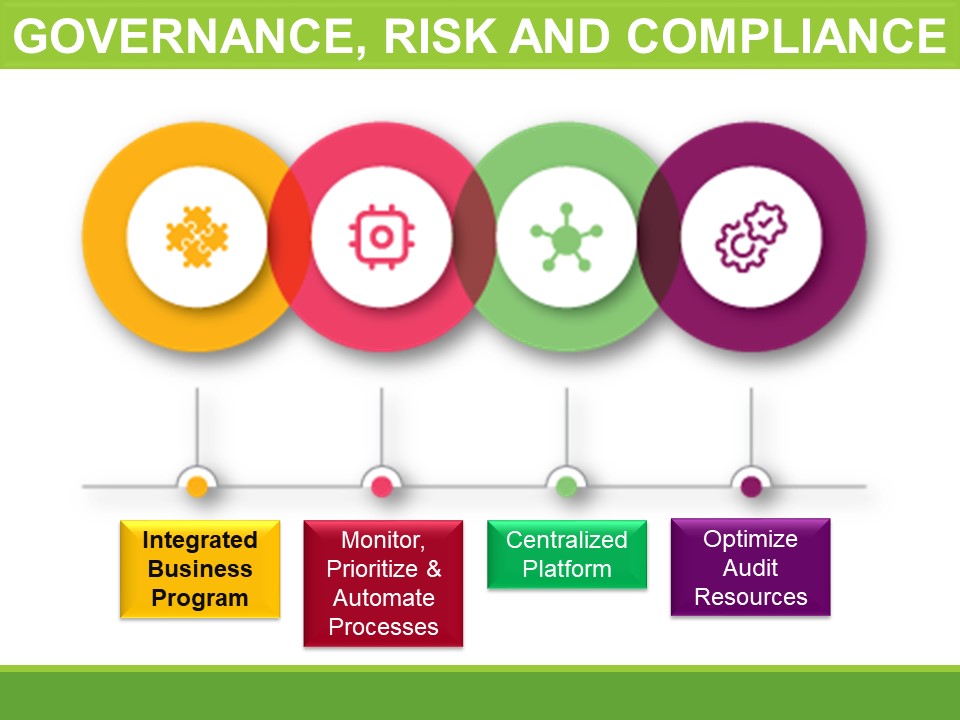 GOVERNANCE, RISK AND COMPLIANCE

Integrated Business Program

Monitor, Prioritize & Automate Processes

Centralized Platform

Optimize Audit Resources